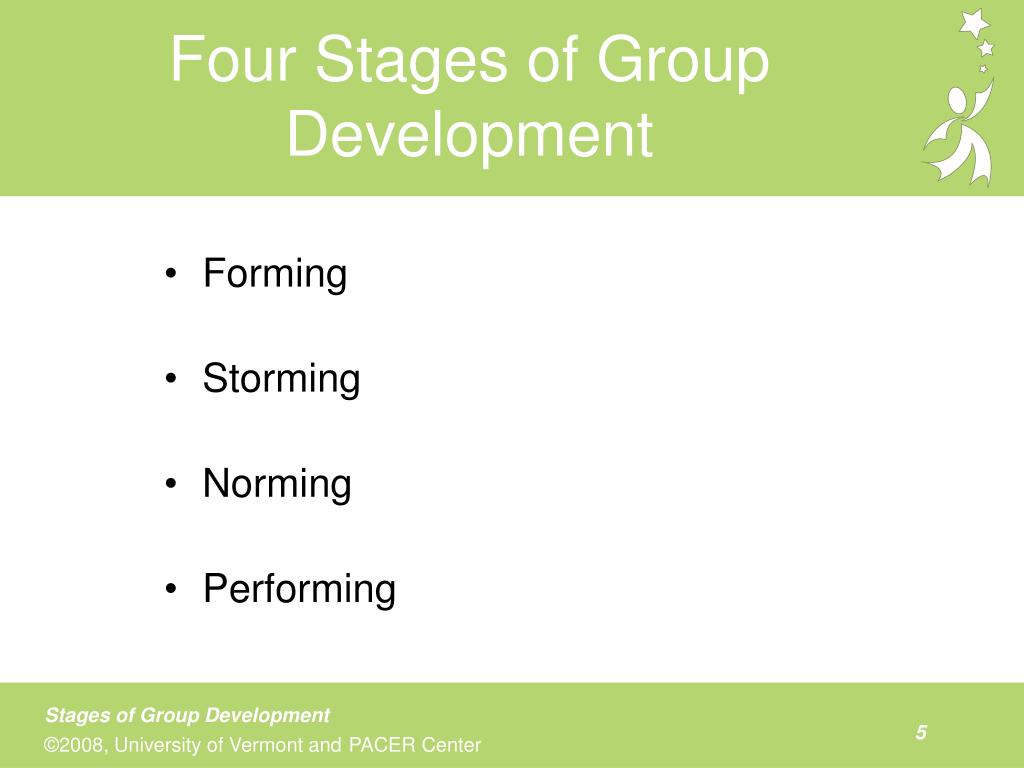 Four Stages of Group Development

• Forming
• Storming
• Norming
• Performing

Stages of Group Development
©2008, University of Vermont and PACER Center
5